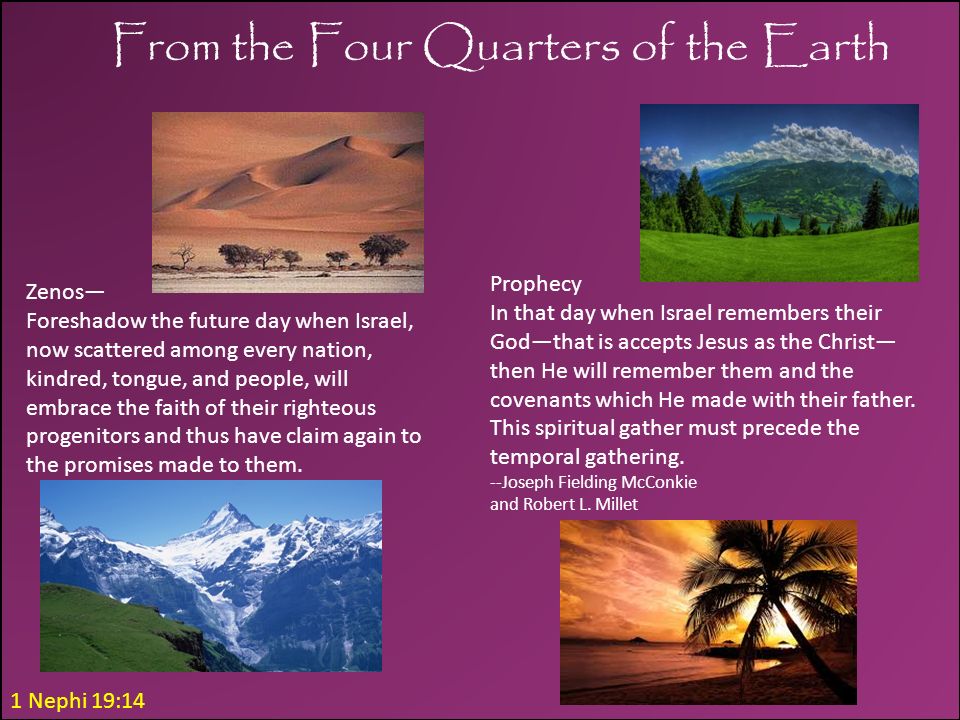 From the Four Quarters of the Earth

Zenos—
Foreshadow the future day when Israel, now scattered among every nation, kindred, tongue, and people, will embrace the faith of their righteous progenitors and thus have claim again to the promises made to them.

Prophecy
In that day when Israel remembers their God—that is accepts Jesus as the Christ—then He will remember them and the covenants which He made with their father. This spiritual gather must precede the temporal gathering.
--Joseph Fielding McConkie and Robert L. Millet

1 Nephi 19:14